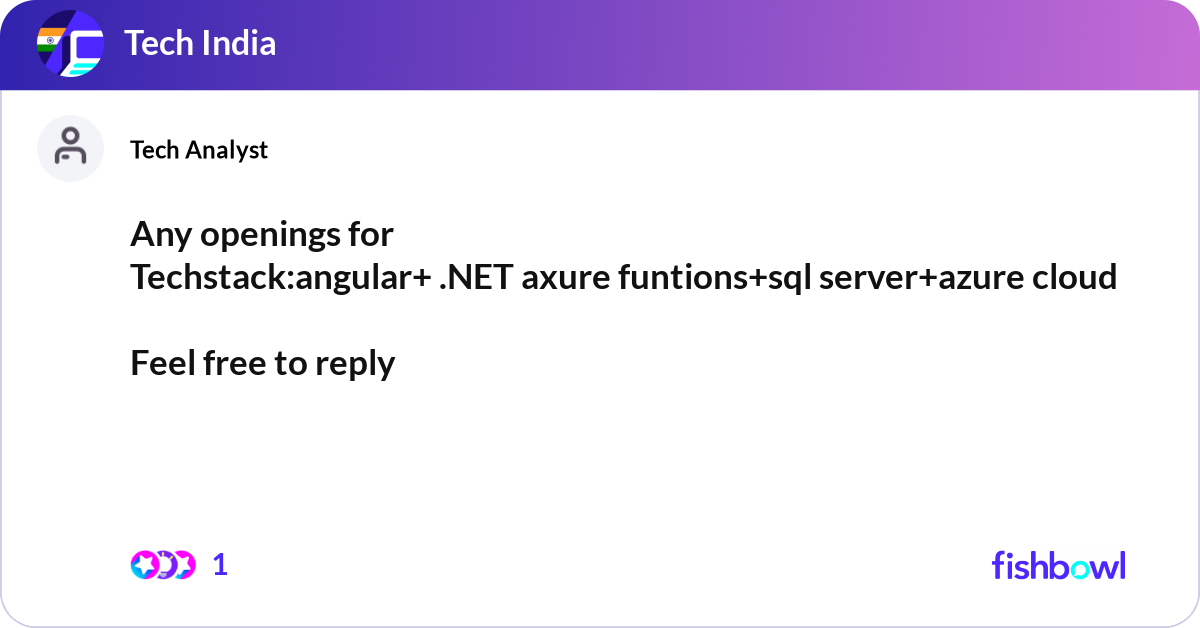 Tech India

Tech Analyst

Any openings for
Techstack:angular+ .NET axure funtions+sql server+azure cloud

Feel free to reply

1

fishbowl